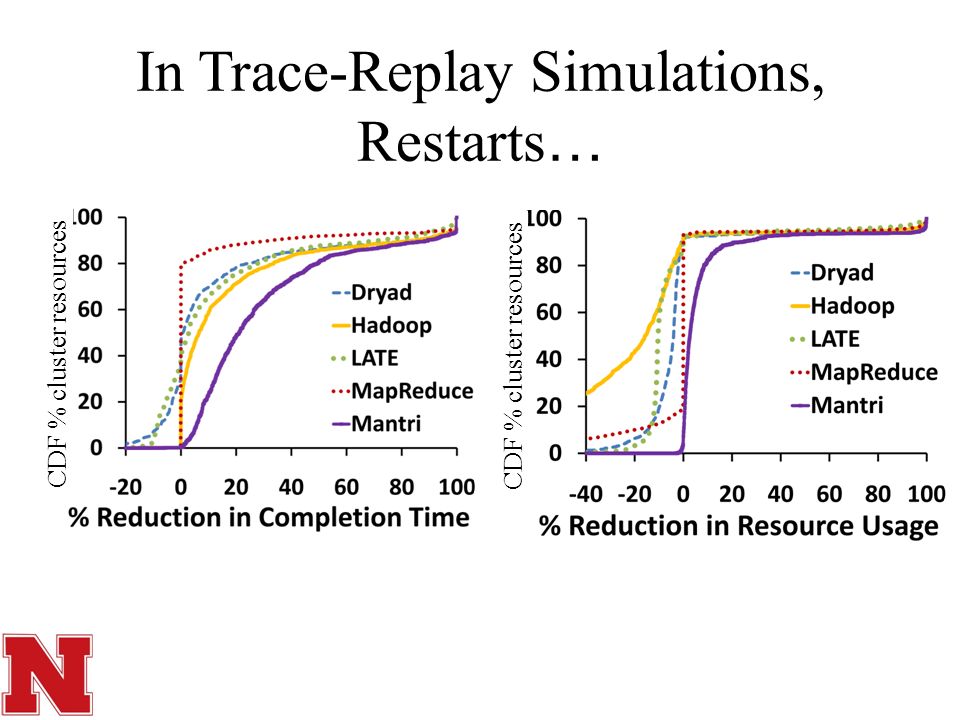 In Trace-Replay Simulations, Restarts…

CDF % cluster resources

100
80
60
40
20
0

-20 0 20 40 60 80 100

% Reduction in Completion Time

Dryad
Hadoop
LATE
MapReduce
Mantri

CDF % cluster resources

100
80
60
40
20
0

-40 -20 0 20 40 60 80 100

% Reduction in Resource Usage

Dryad
Hadoop
LATE
MapReduce
Mantri

N